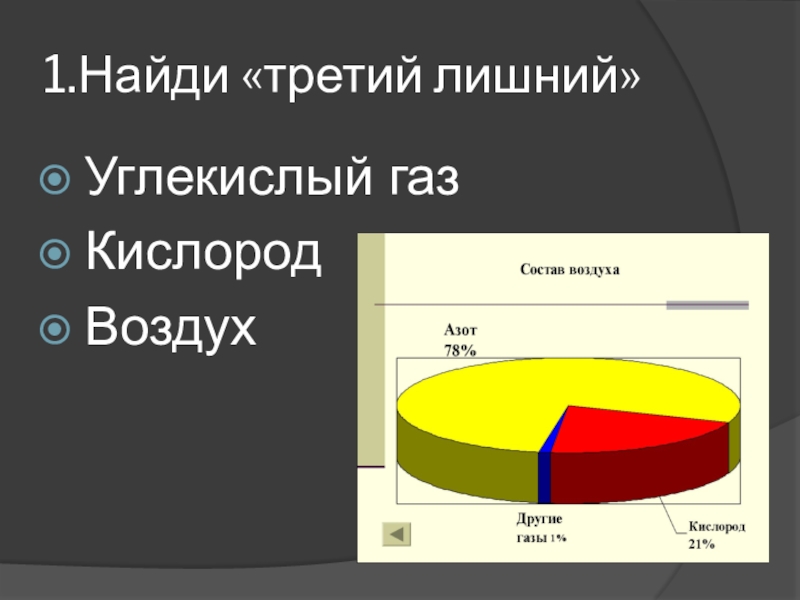 1.Найди «третий лишний»

Углекислый газ

Кислород

Воздух

Состав воздуха

Азот 78%

Другие газы 1%

Кислород 21%